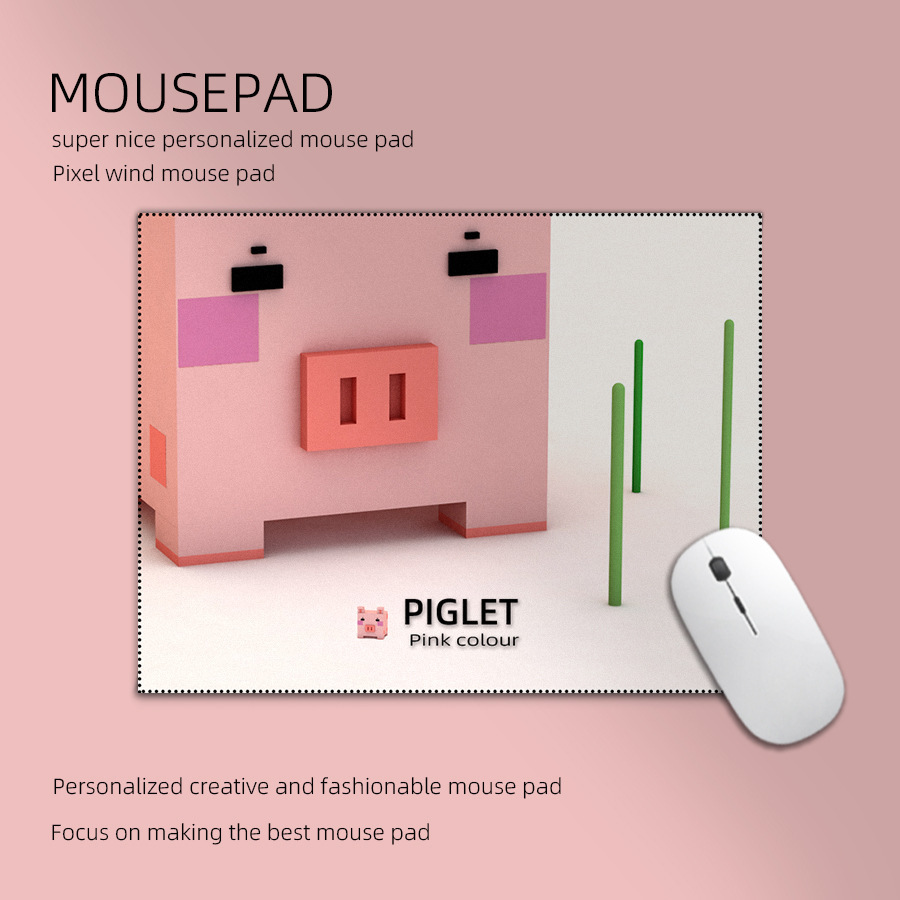 MOUSEPAD
super nice personalized mouse pad
Pixel wind mouse pad

PIGLET
Pink colour

Personalized creative and fashionable mouse pad

Focus on making the best mouse pad